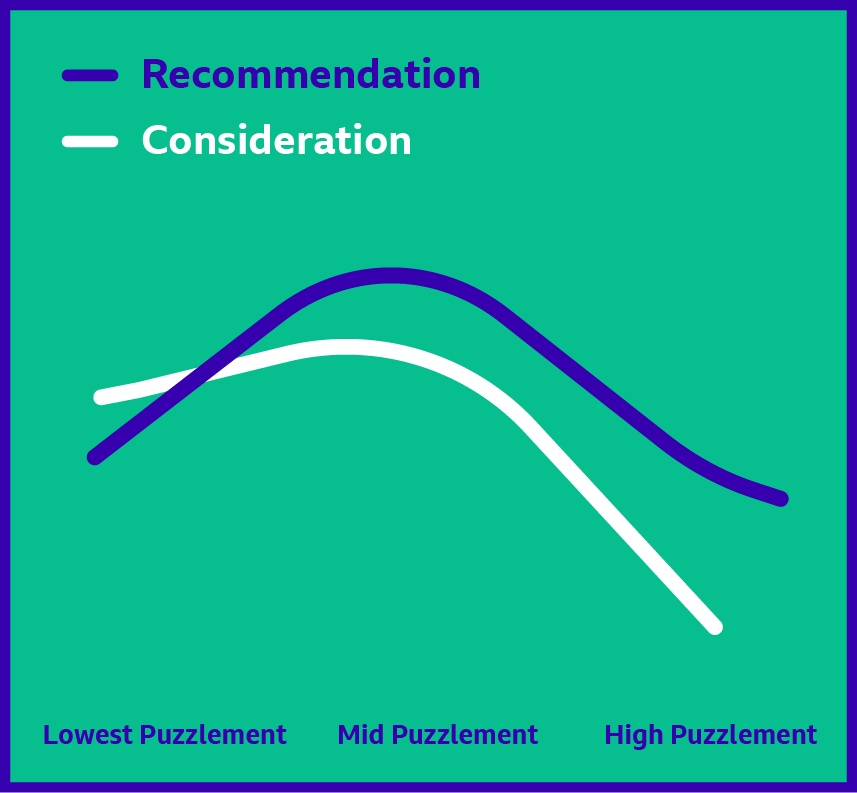 Recommendation
Consideration

Lowest Puzzlement
Mid Puzzlement
High Puzzlement